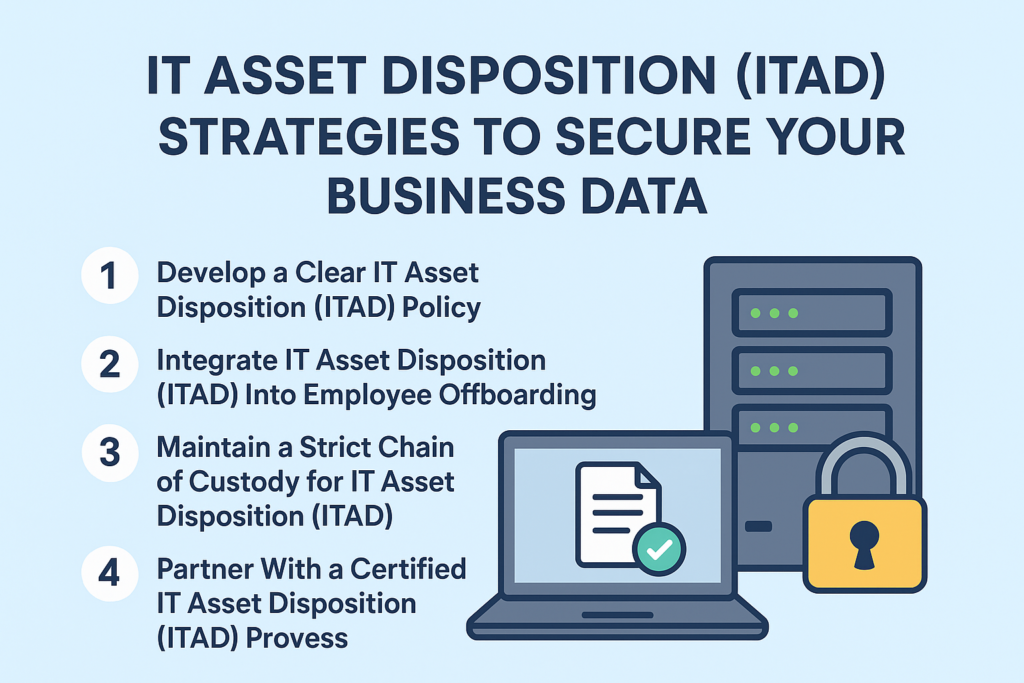 IT ASSET DISPOSITION (ITAD) STRATEGIES TO SECURE YOUR BUSINESS DATA

1 Develop a Clear IT Asset Disposition (ITAD) Policy

2 Integrate IT Asset Disposition (ITAD) Into Employee Offboarding

3 Maintain a Strict Chain of Custody for IT Asset Disposition (ITAD)

4 Partner With a Certified IT Asset Disposition (ITAD) Provess